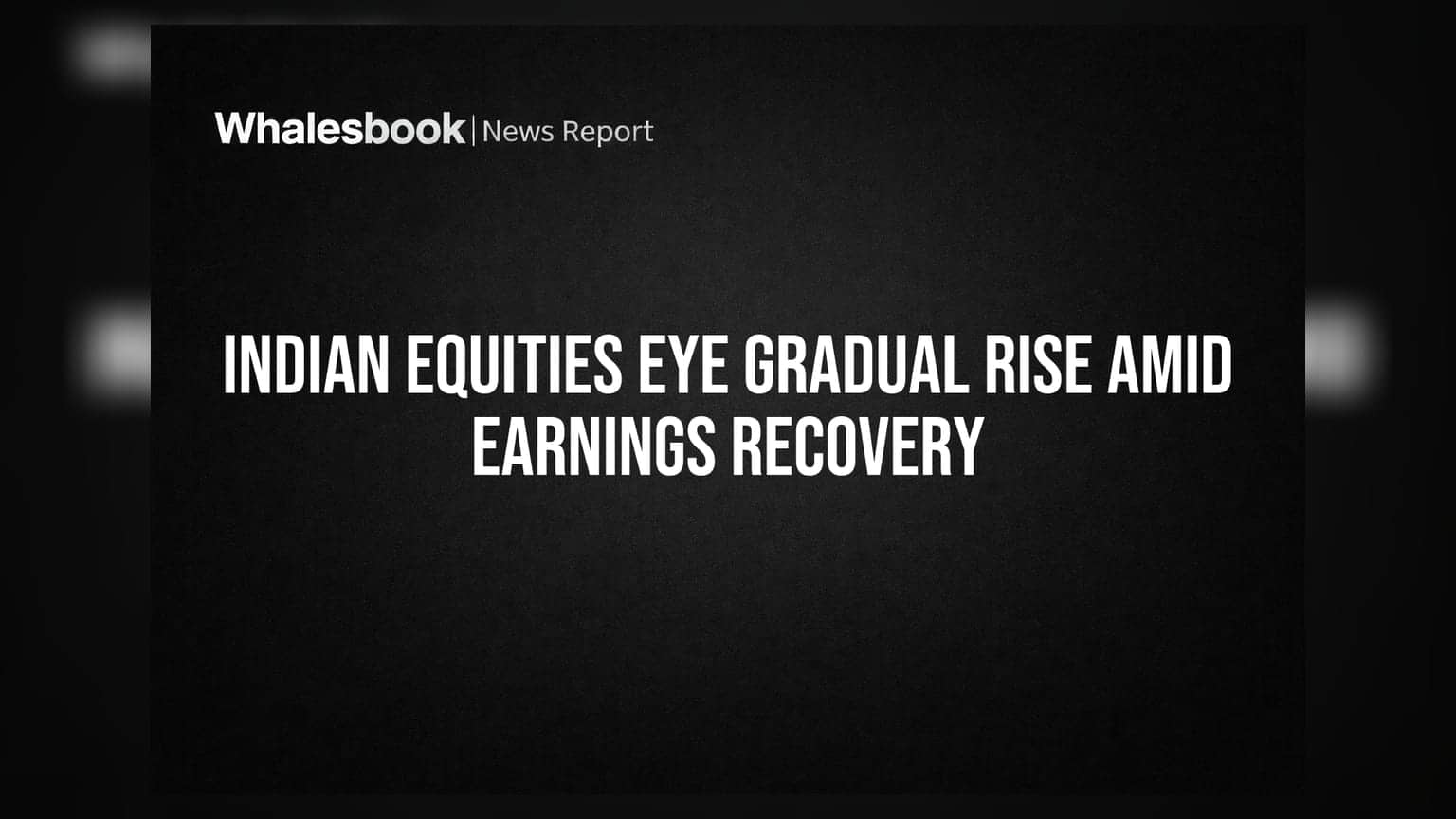 Whalesbook | News Report

INDIAN EQUITIES EYE GRADUAL RISE AMID EARNINGS RECOVERY